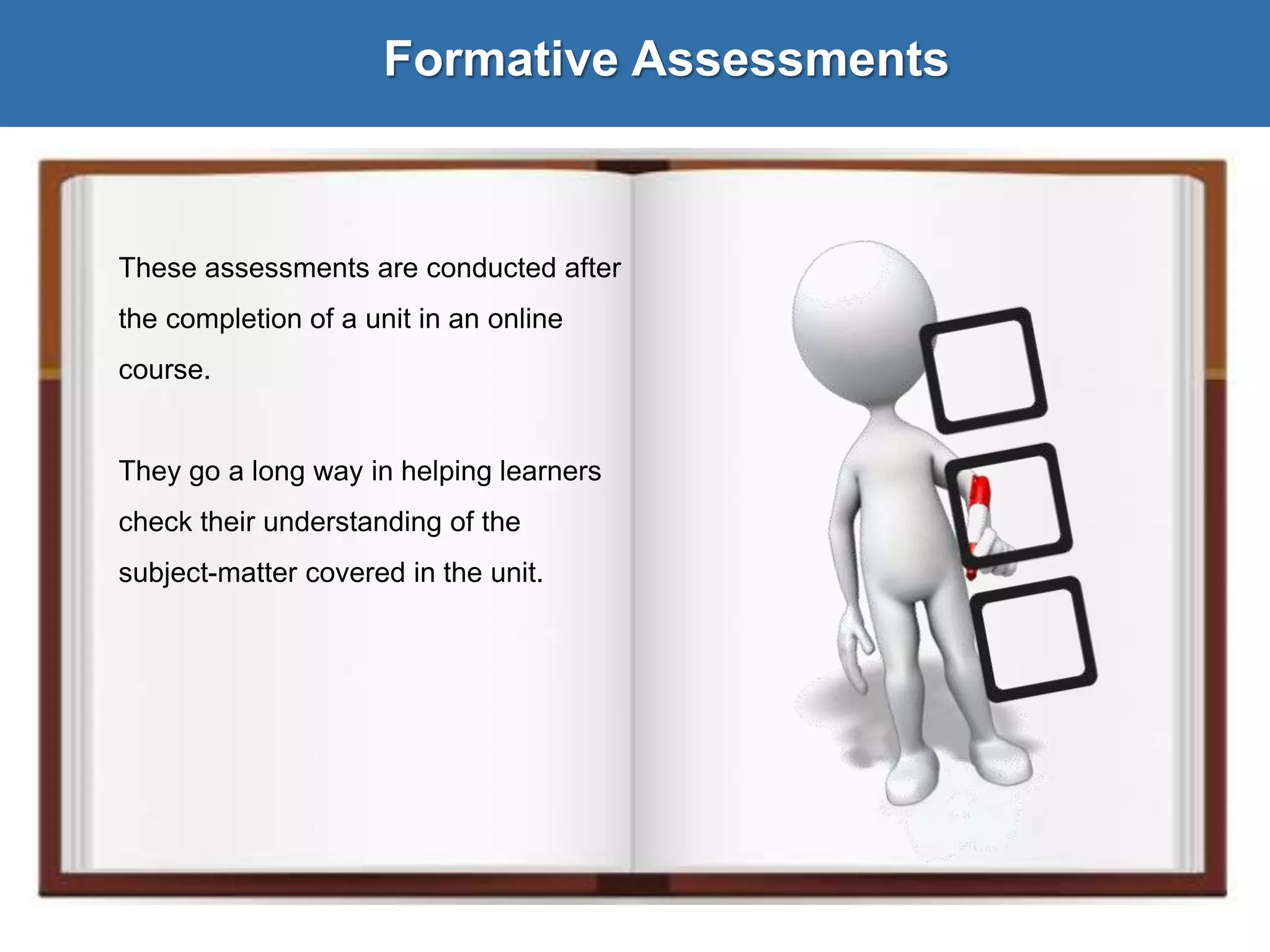 Formative Assessments

These assessments are conducted after the completion of a unit in an online course.

They go a long way in helping learners check their understanding of the subject-matter covered in the unit.